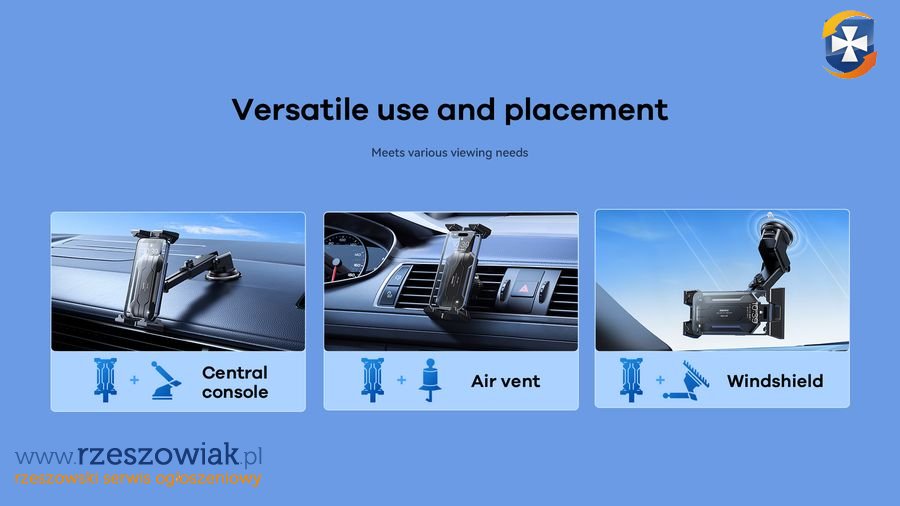 Versatile use and placement

Meets various viewing needs

+ Central console

+ Air vent

+ Windshield

www.rzeszowiak.pl
rzeszowski serwis ogłoszeniowy